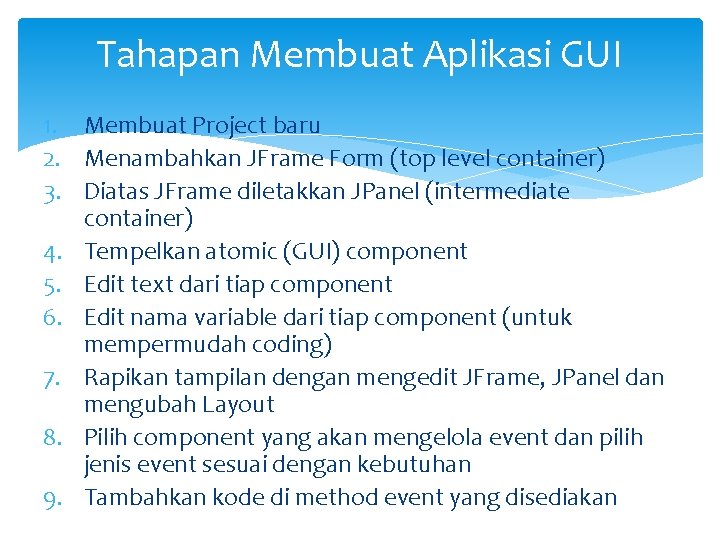 Tahapan Membuat Aplikasi GUI

1. Membuat Project baru
2. Menambahkan JFrame Form (top level container)
3. Diatas JFrame diletakkan JPanel (intermediate container)
4. Tempelkan atomic (GUI) component
5. Edit text dari tiap component
6. Edit nama variable dari tiap component (untuk mempermudah coding)
7. Rapikan tampilan dengan mengedit JFrame, JPanel dan mengubah Layout
8. Pilih component yang akan mengelola event dan pilih jenis event sesuai dengan kebutuhan
9. Tambahkan kode di method event yang disediakan